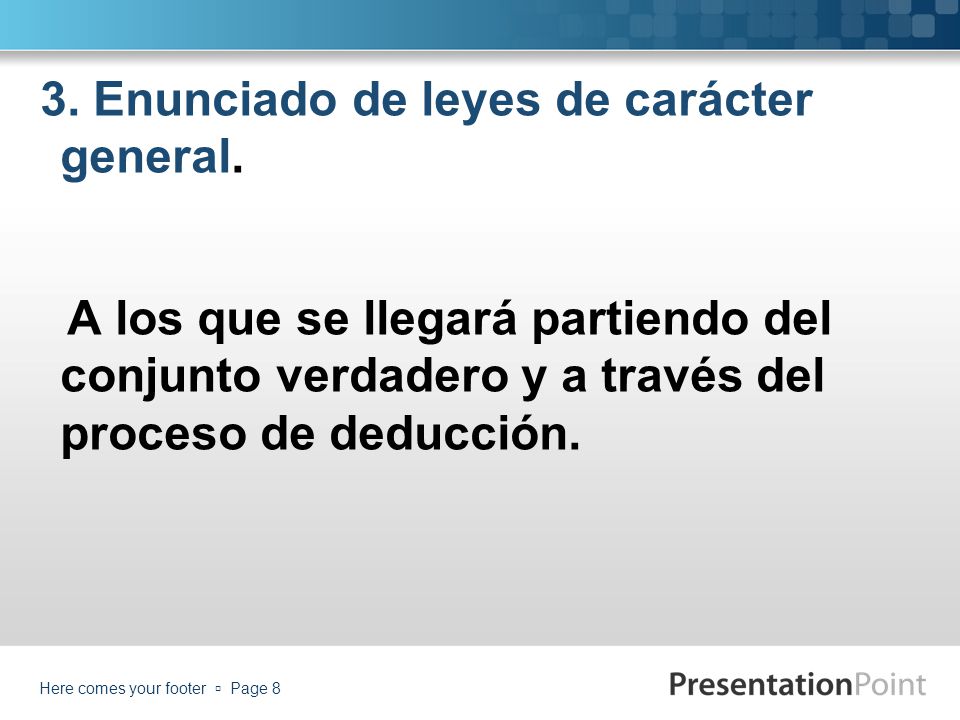 3. Enunciado de leyes de carácter general.

A los que se llegará partiendo del conjunto verdadero y a través del proceso de deducción.

Here comes your footer ▫ Page 8

PresentationPoint